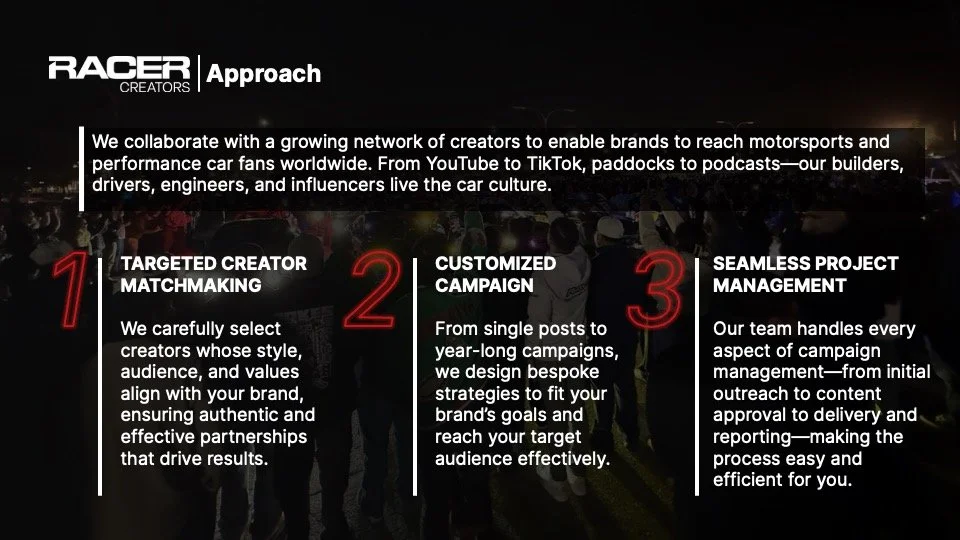 RACER CREATORS | Approach

We collaborate with a growing network of creators to enable brands to reach motorsports and performance car fans worldwide. From YouTube to TikTok, paddocks to podcasts—our builders, drivers, engineers, and influencers live the car culture.

1
TARGETED CREATOR MATCHMAKING

We carefully select creators whose style, audience, and values align with your brand, ensuring authentic and effective partnerships that drive results.

2
CUSTOMIZED CAMPAIGN

From single posts to year-long campaigns, we design bespoke strategies to fit your brand's goals and reach your target audience effectively.

3
SEAMLESS PROJECT MANAGEMENT

Our team handles every aspect of campaign management—from initial outreach to content approval to delivery and reporting—making the process easy and efficient for you.